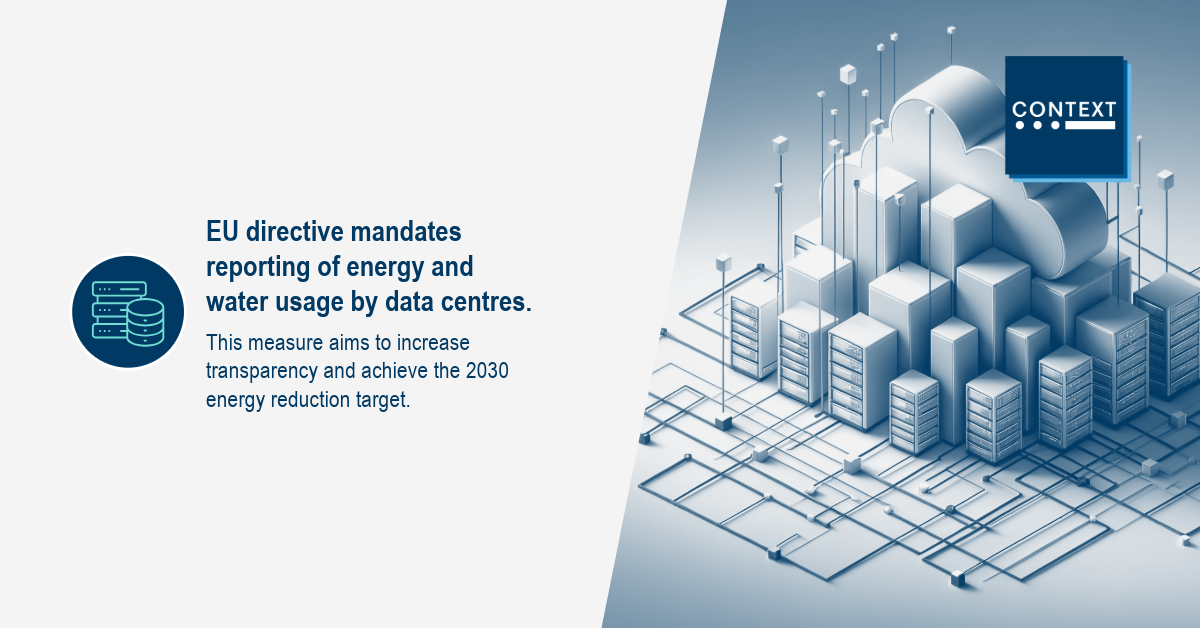 EU directive mandates reporting of energy and water usage by data centres.

This measure aims to increase transparency and achieve the 2030 energy reduction target.

CONTEXT